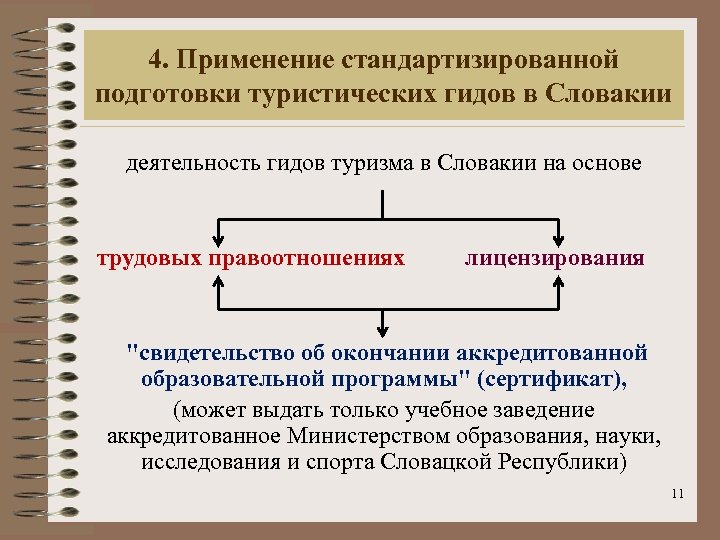 4. Применение стандартизированной подготовки туристических гидов в Словакии

деятельность гидов туризма в Словакии на основе

трудовых правоотношениях

лицензирования

"свидетельство об окончании аккредитованной образовательной программы" (сертификат), (может выдать только учебное заведение аккредитованное Министерством образования, науки, исследования и спорта Словацкой Республики)

11